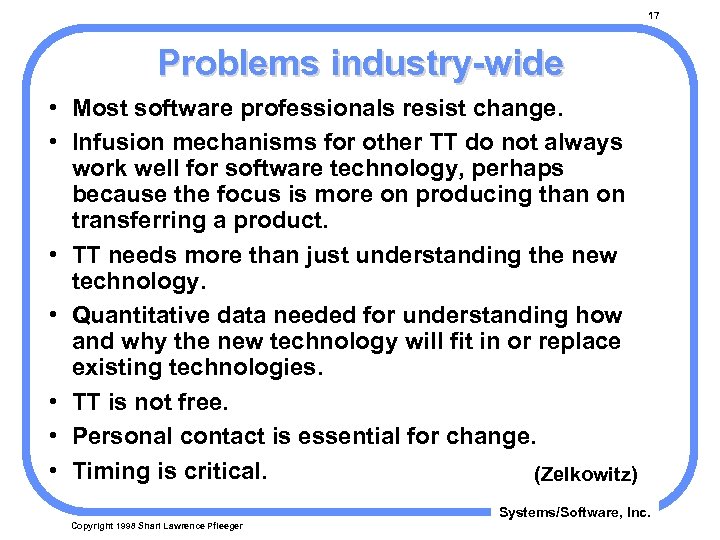 17

Problems industry-wide

• Most software professionals resist change.
• Infusion mechanisms for other TT do not always work well for software technology, perhaps because the focus is more on producing than on transferring a product.
• TT needs more than just understanding the new technology.
• Quantitative data needed for understanding how and why the new technology will fit in or replace existing technologies.
• TT is not free.
• Personal contact is essential for change.
• Timing is critical.

(Zelkowitz)

Systems/Software, Inc.

Copyright 1998 Shari Lawrence Pfleeger